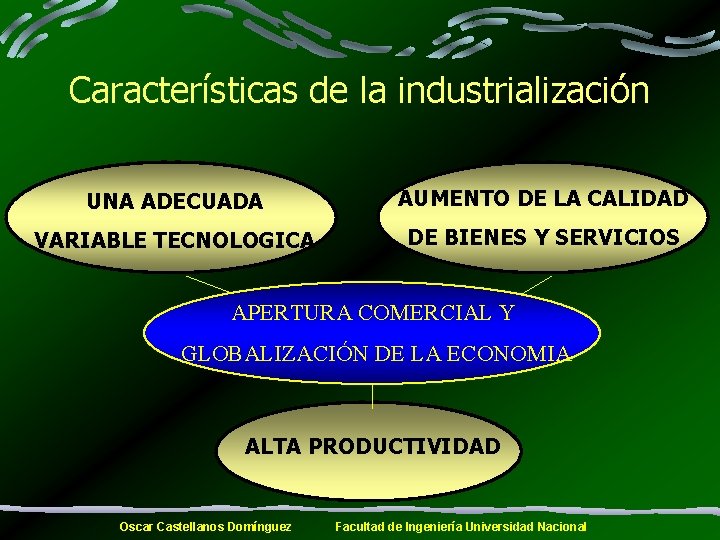 Características de la industrialización

UNA ADECUADA VARIABLE TECNOLOGICA

AUMENTO DE LA CALIDAD DE BIENES Y SERVICIOS

APERTURA COMERCIAL Y GLOBALIZACIÓN DE LA ECONOMIA

ALTA PRODUCTIVIDAD

Oscar Castellanos Domínguez

Facultad de Ingeniería Universidad Nacional